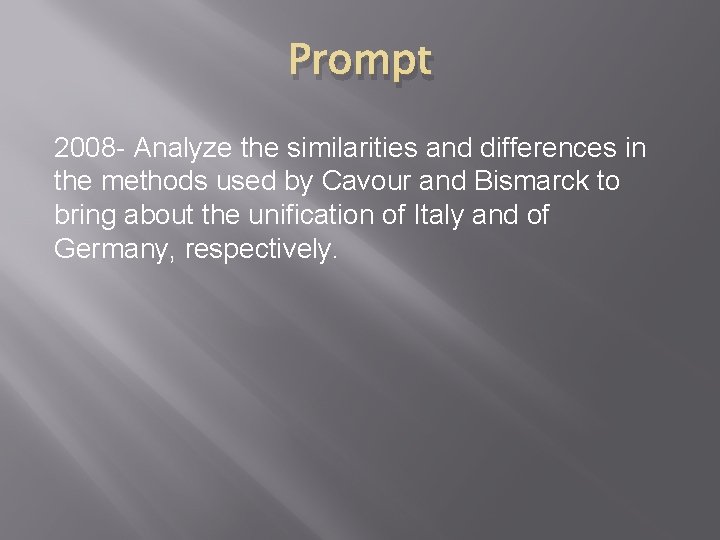 Prompt

2008- Analyze the similarities and differences in the methods used by Cavour and Bismarck to bring about the unification of Italy and of Germany, respectively.